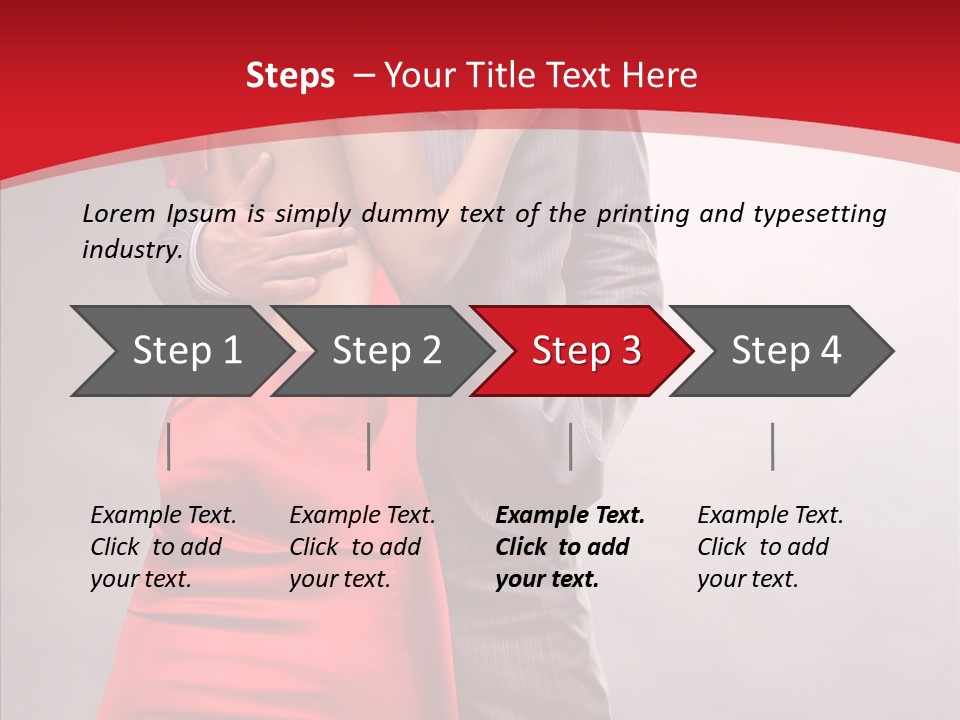 Steps – Your Title Text Here

Lorem Ipsum is simply dummy text of the printing and typesetting industry.

Step 1

Step 2

Step 3

Step 4

Example Text. Click to add your text.

Example Text. Click to add your text.

Example Text. Click to add your text.

Example Text. Click to add your text.